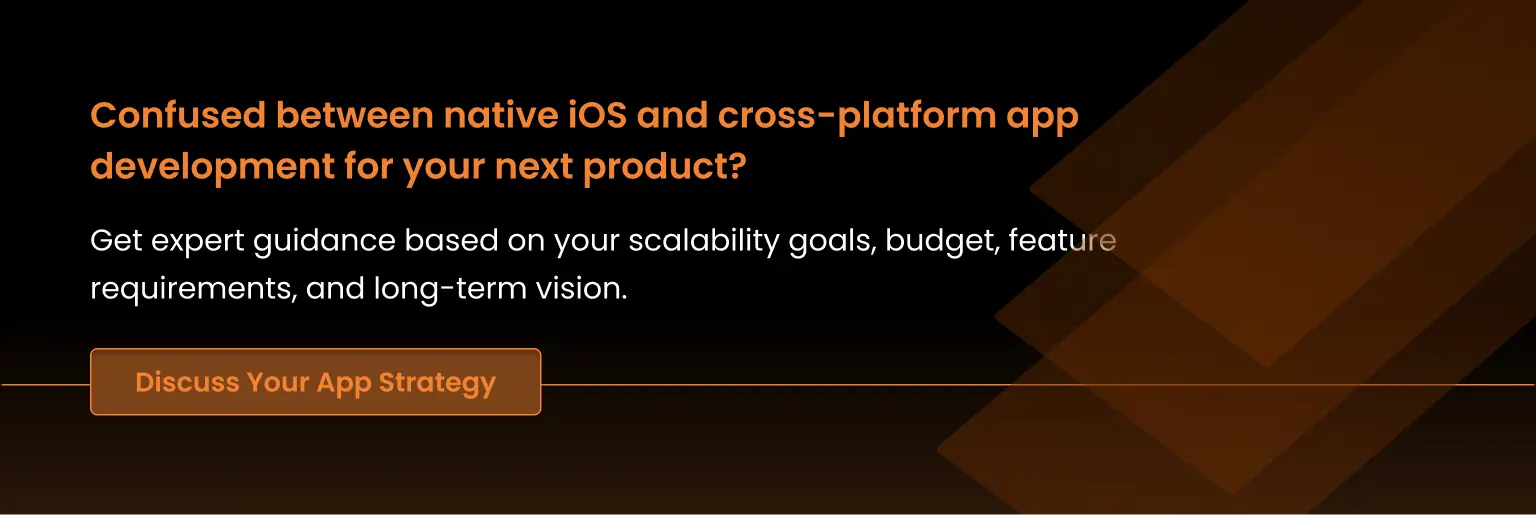 Confused between native iOS and cross-platform app development for your next product?

Get expert guidance based on your scalability goals, budget, feature requirements, and long-term vision.

Discuss Your App Strategy